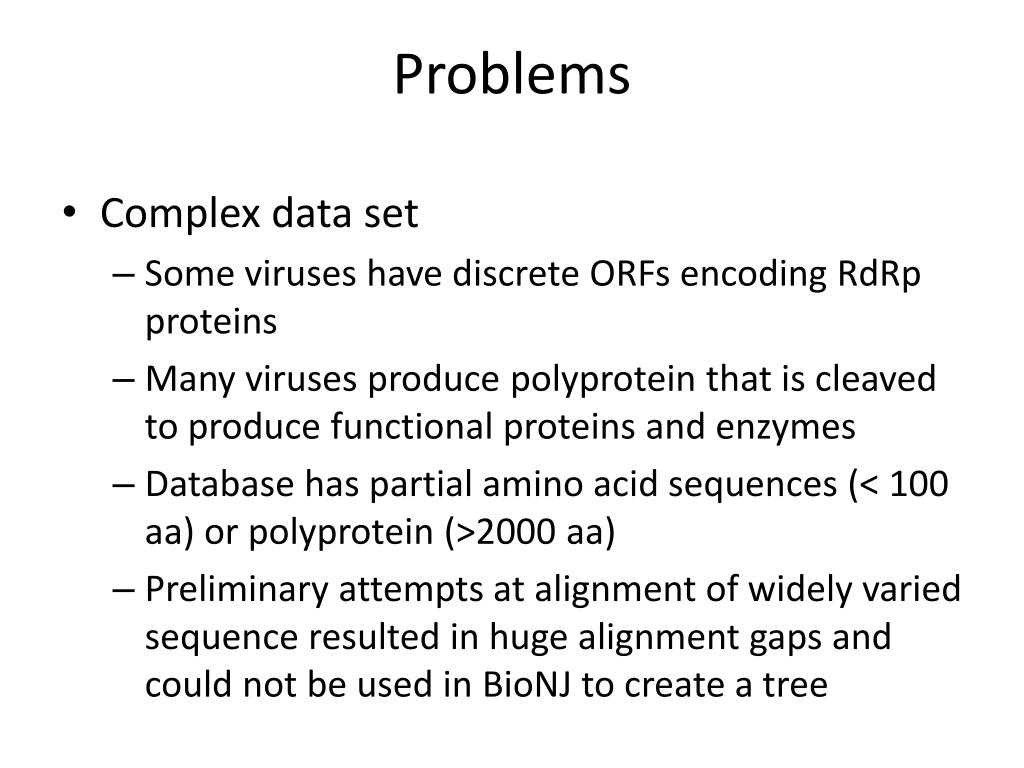 Problems

• Complex data set

– Some viruses have discrete ORFs encoding RdRp proteins

– Many viruses produce polyprotein that is cleaved to produce functional proteins and enzymes

– Database has partial amino acid sequences (< 100 aa) or polyprotein (>2000 aa)

– Preliminary attempts at alignment of widely varied sequence resulted in huge alignment gaps and could not be used in BioNJ to create a tree